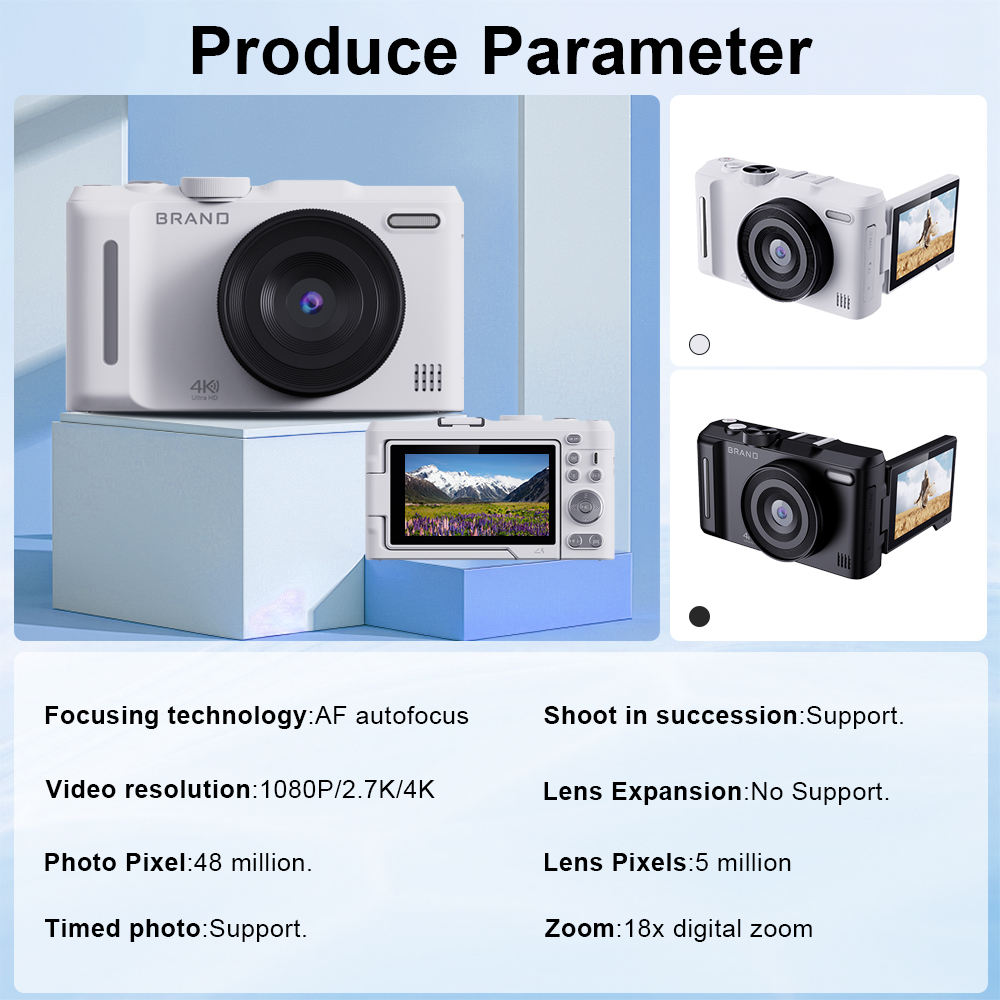 Produce Parameter

BRAND

4K
Ultra HD

BRAND

Focusing technology:AF autofocus

Video resolution:1080P/2.7K/4K

Photo Pixel:48 million.

Timed photo:Support.

Shoot in succession:Support.

Lens Expansion:No Support.

Lens Pixels:5 million

Zoom:18x digital zoom